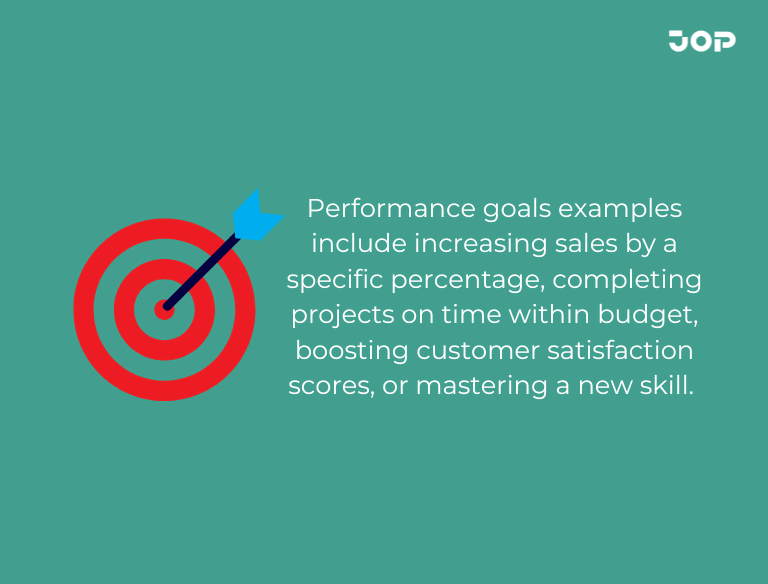 JOP

Performance goals examples include increasing sales by a specific percentage, completing projects on time within budget, boosting customer satisfaction scores, or mastering a new skill.